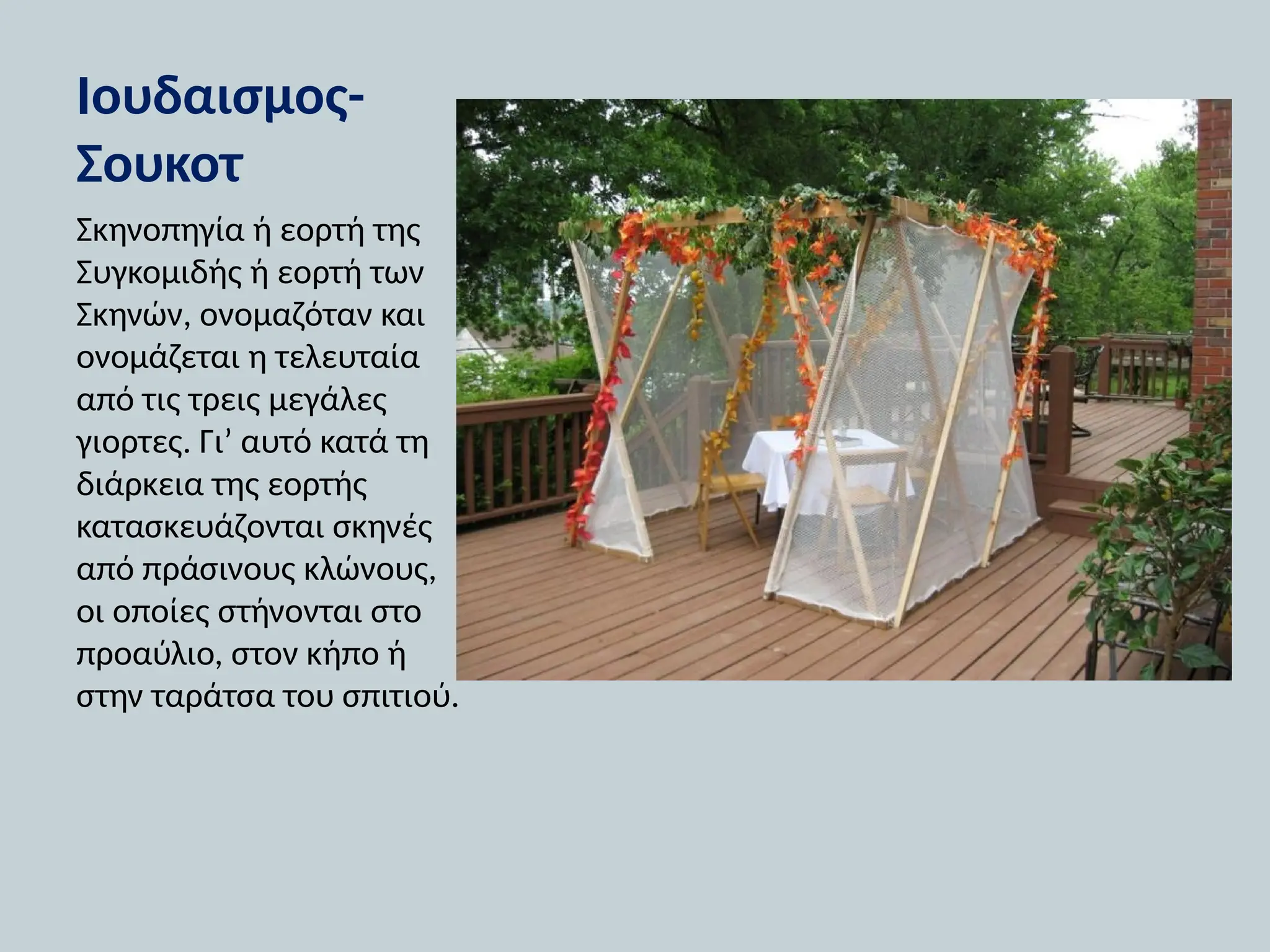 Ιουδαισμος-Σουκοτ

Σκηνοπηγία ή εορτή της Συγκομιδής ή εορτή των Σκηνών, ονομαζόταν και ονομάζεται η τελευταία από τις τρεις μεγάλες γιορτες. Γι’ αυτό κατά τη διάρκεια της εορτής κατασκευάζονται σκηνές από πράσινους κλώνους, οι οποίες στήνονται στο προαύλιο, στον κήπο ή στην ταράτσα του σπιτιού.